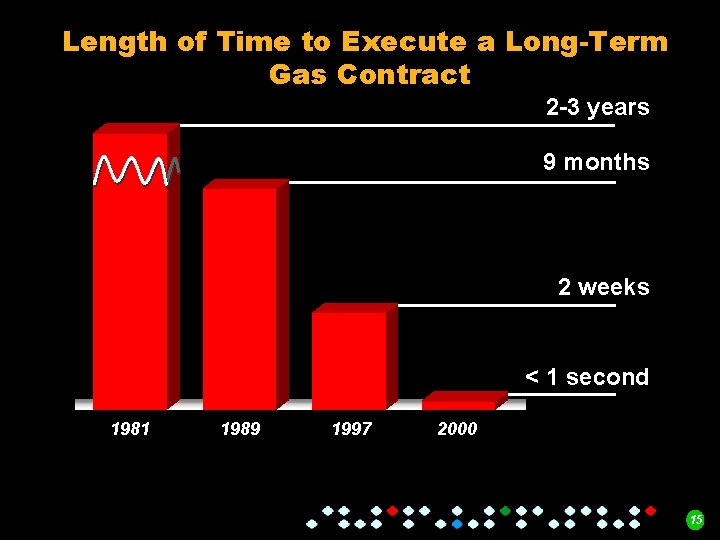 Length of Time to Execute a Long-Term Gas Contract

2-3 years

9 months

2 weeks

< 1 second

1981

1989

1997

2000

15